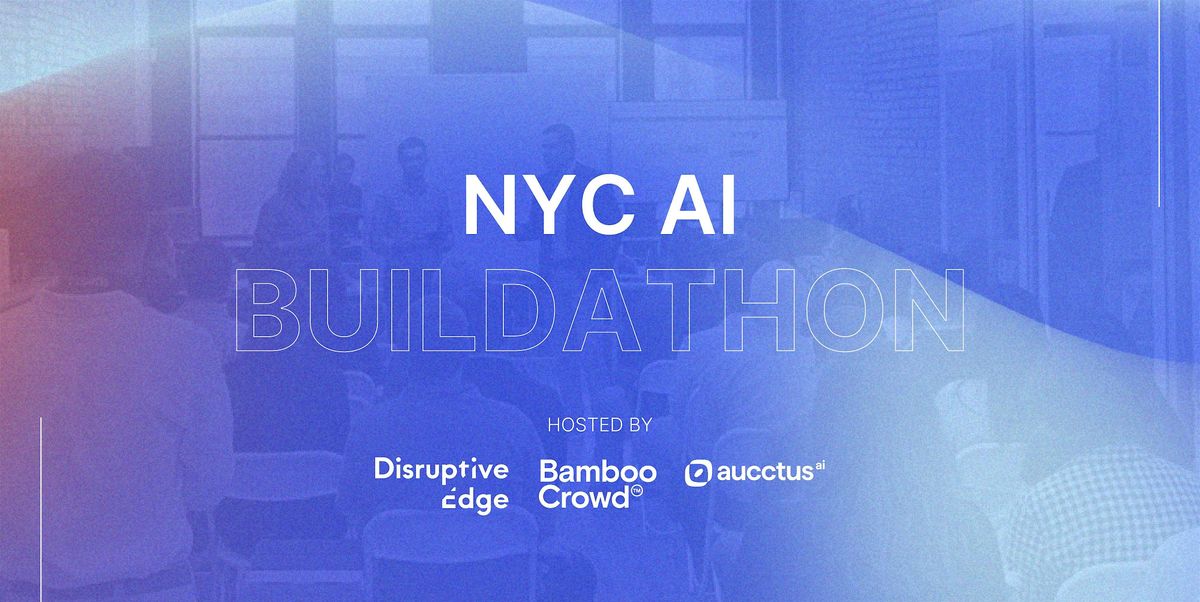 NYC AI
BUILDATHON

HOSTED BY

Disruptive Edge

Bamboo Crowd™

aucctus ai